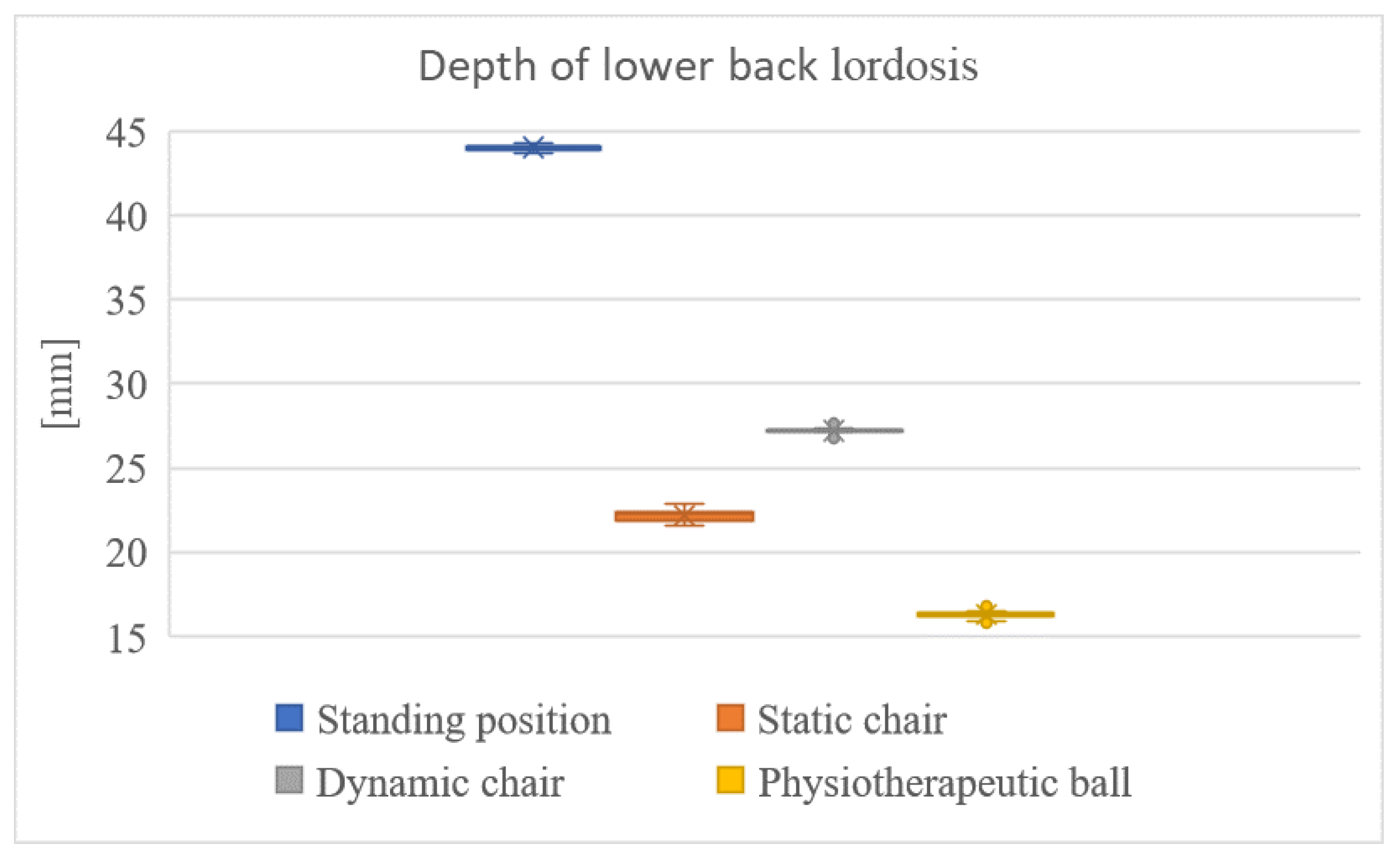 Depth of lower back lordosis

[mm]

45
40
35
30
25
20
15

Standing position
Static chair
Dynamic chair
Physiotherapeutic ball